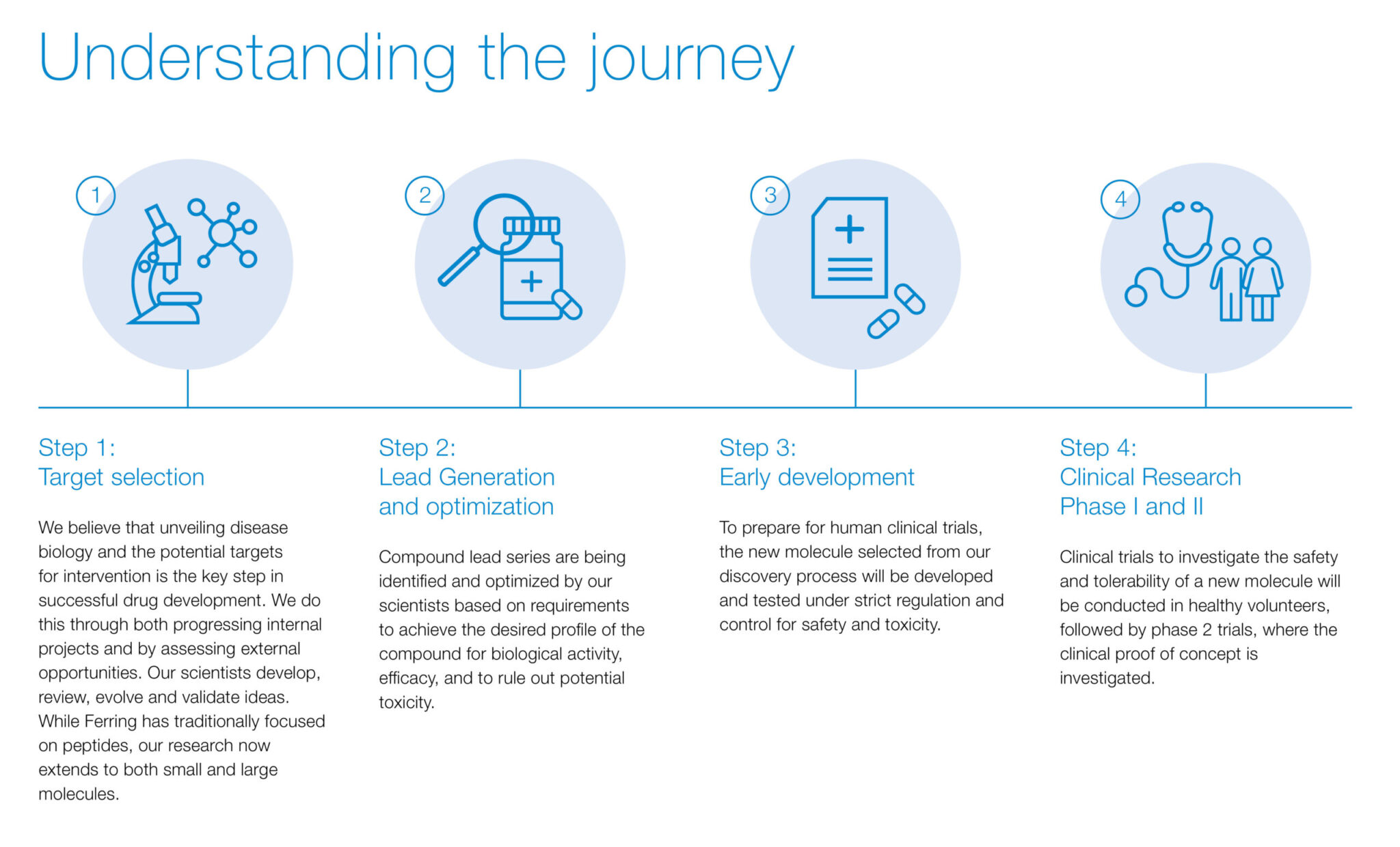 Understanding the journey

1

2

3

4

Step 1:
Target selection

We believe that unveiling disease biology and the potential targets for intervention is the key step in successful drug development. We do this through both progressing internal projects and by assessing external opportunities. Our scientists develop, review, evolve and validate ideas. While Ferring has traditionally focused on peptides, our research now extends to both small and large molecules.

Step 2:
Lead Generation and optimization

Compound lead series are being identified and optimized by our scientists based on requirements to achieve the desired profile of the compound for biological activity, efficacy, and to rule out potential toxicity.

Step 3:
Early development

To prepare for human clinical trials, the new molecule selected from our discovery process will be developed and tested under strict regulation and control for safety and toxicity.

Step 4:
Clinical Research Phase I and II

Clinical trials to investigate the safety and tolerability of a new molecule will be conducted in healthy volunteers, followed by phase 2 trials, where the clinical proof of concept is investigated.